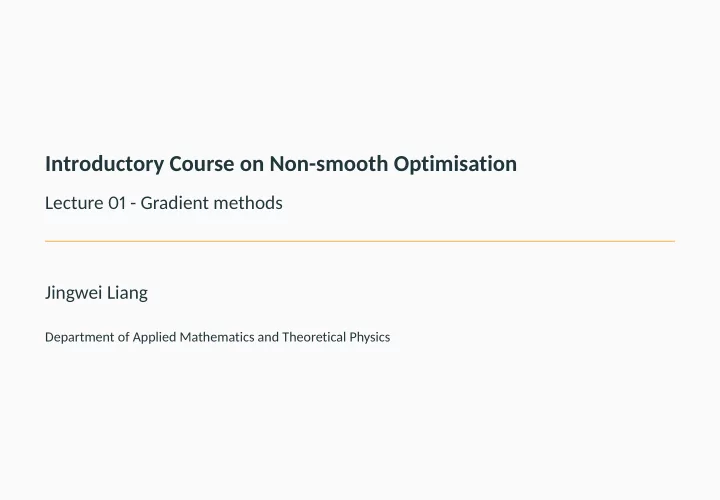 Introductory Course on Non-smooth Optimisation

Lecture 01 - Gradient methods

Jingwei Liang

Department of Applied Mathematics and Theoretical Physics